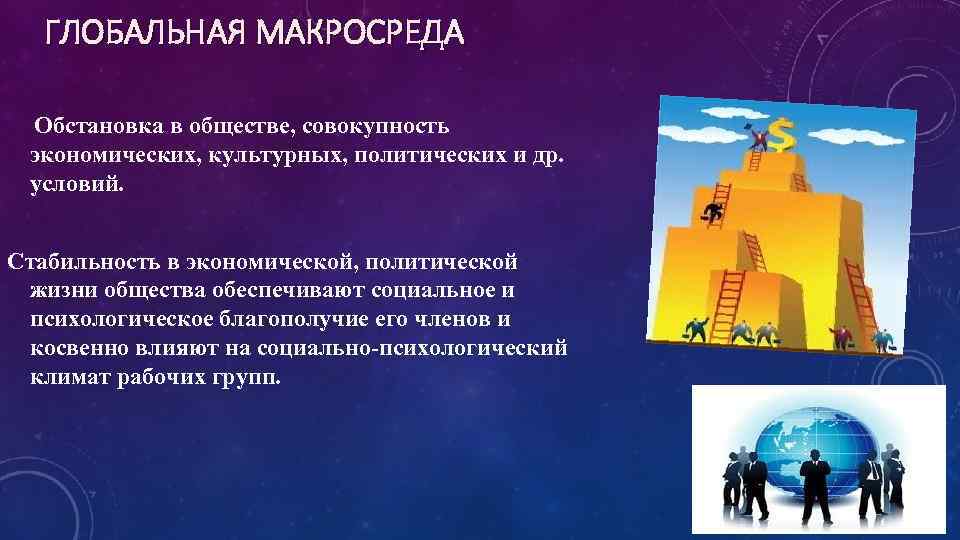 ГЛОБАЛЬНАЯ МАКРОСРЕДА

Обстановка в обществе, совокупность экономических, культурных, политических и др. условий.

Стабильность в экономической, политической жизни общества обеспечивают социальное и психологическое благополучие его членов и косвенно влияют на социально-психологический климат рабочих групп.

$